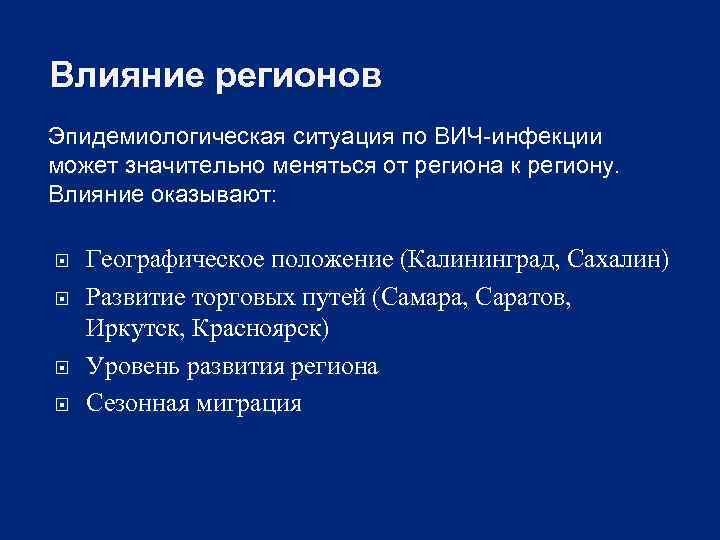 Влияние регионов

Эпидемиологическая ситуация по ВИЧ-инфекции может значительно меняться от региона к региону. Влияние оказывают:

- Географическое положение (Калининград, Сахалин)
- Развитие торговых путей (Самара, Саратов, Иркутск, Красноярск)
- Уровень развития региона
- Сезонная миграция